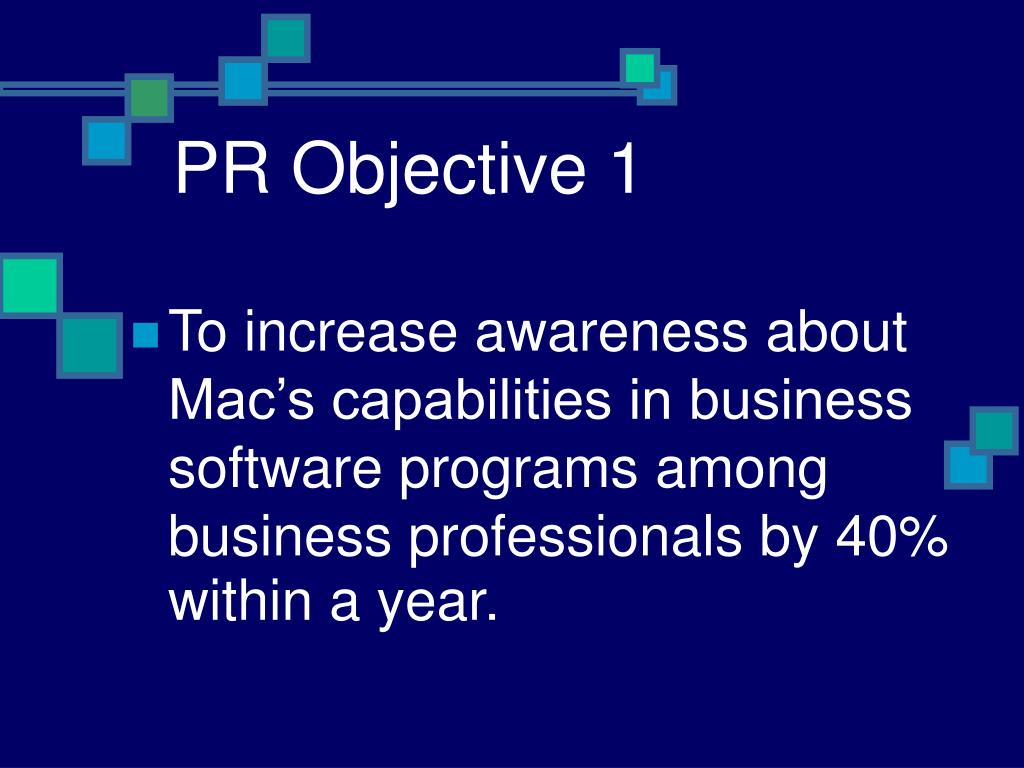 PR Objective 1

To increase awareness about Mac’s capabilities in business software programs among business professionals by 40% within a year.